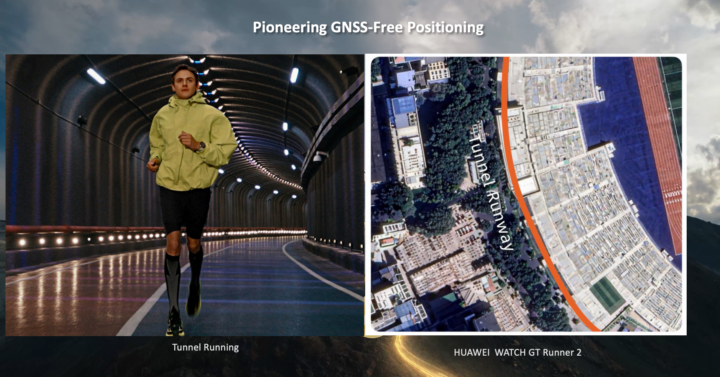 Pioneering GNSS-Free Positioning

Tunnel Runway

Tunnel Running

HUAWEI WATCH GT Runner 2